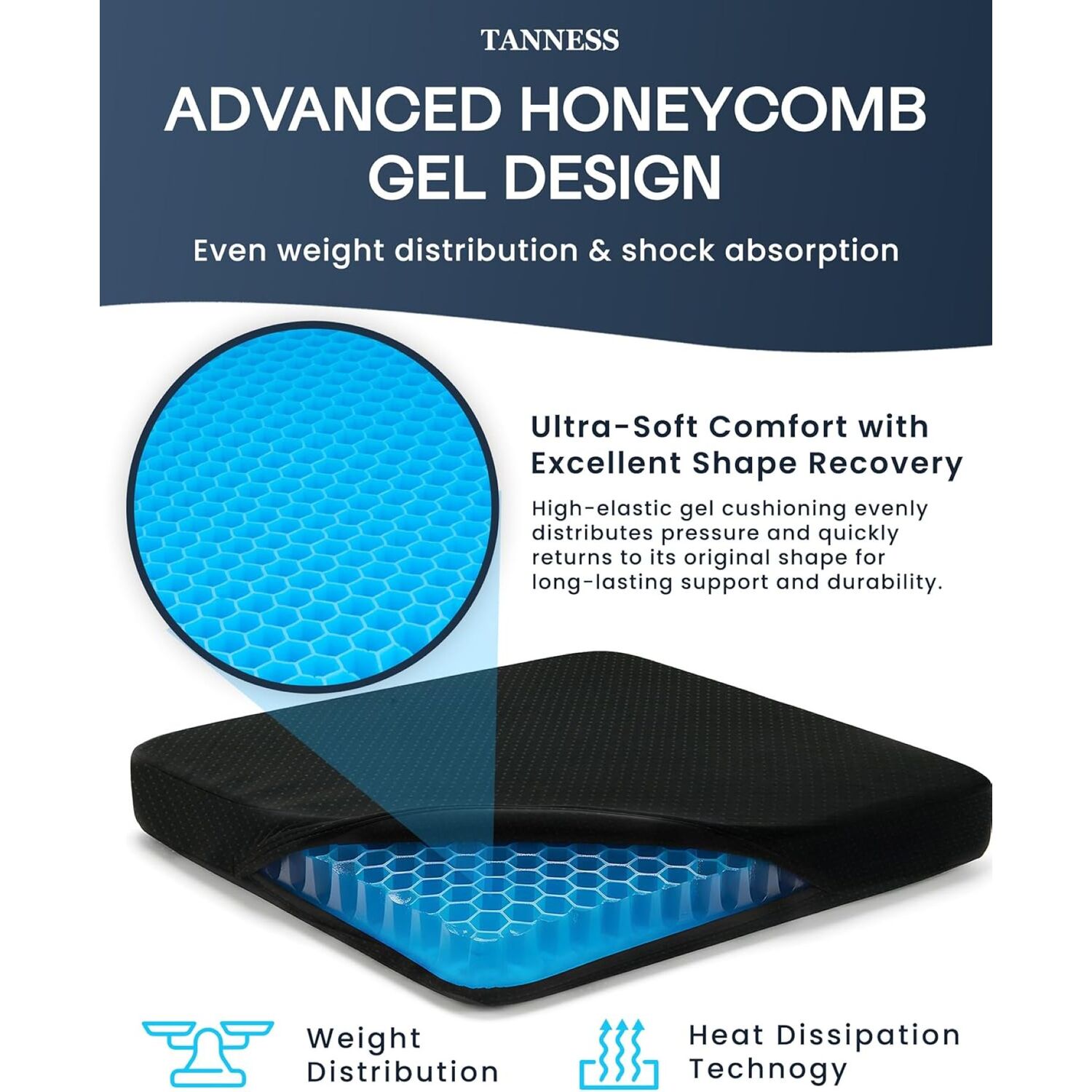 TANNESS

ADVANCED HONEYCOMB GEL DESIGN

Even weight distribution & shock absorption

Ultra-Soft Comfort with Excellent Shape Recovery

High-elastic gel cushioning evenly distributes pressure and quickly returns to its original shape for long-lasting support and durability.

Weight Distribution

Heat Dissipation Technogy